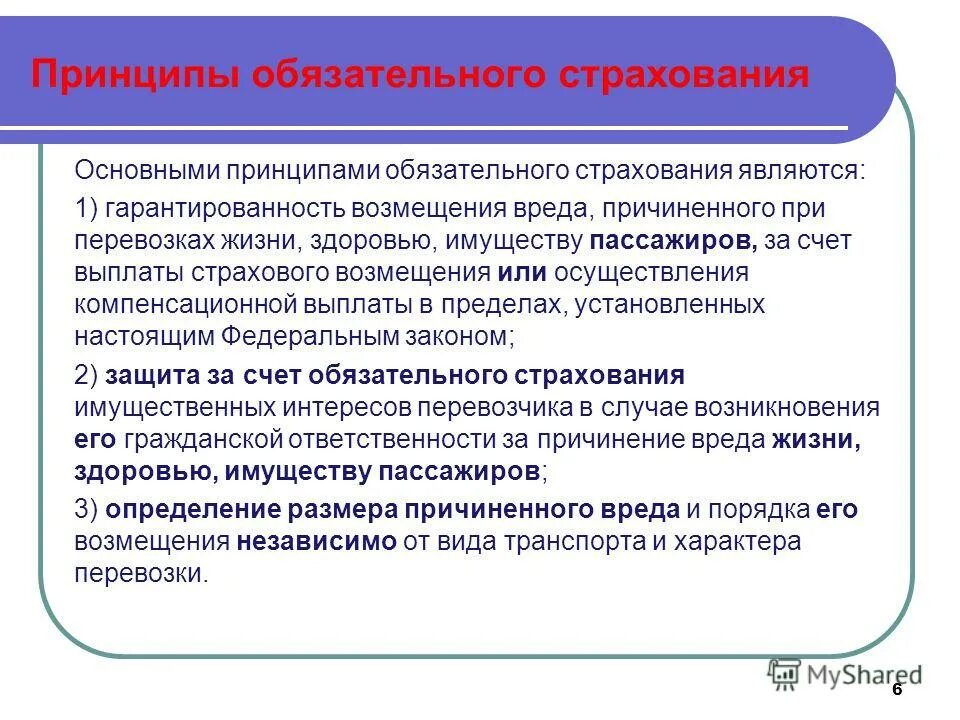 Принципы обязательного страхования

Основными принципами обязательного страхования являются:

1) гарантированность возмещения вреда, причиненного при перевозках жизни, здоровью, имуществу пассажиров, за счет выплаты страхового возмещения или осуществления компенсационной выплаты в пределах, установленных настоящим Федеральным законом;

2) защита за счет обязательного страхования имущественных интересов перевозчика в случае возникновения его гражданской ответственности за причинение вреда жизни, здоровью, имуществу пассажиров;

3) определение размера причиненного вреда и порядка его возмещения независимо от вида транспорта и характера перевозки.

MyShared

6